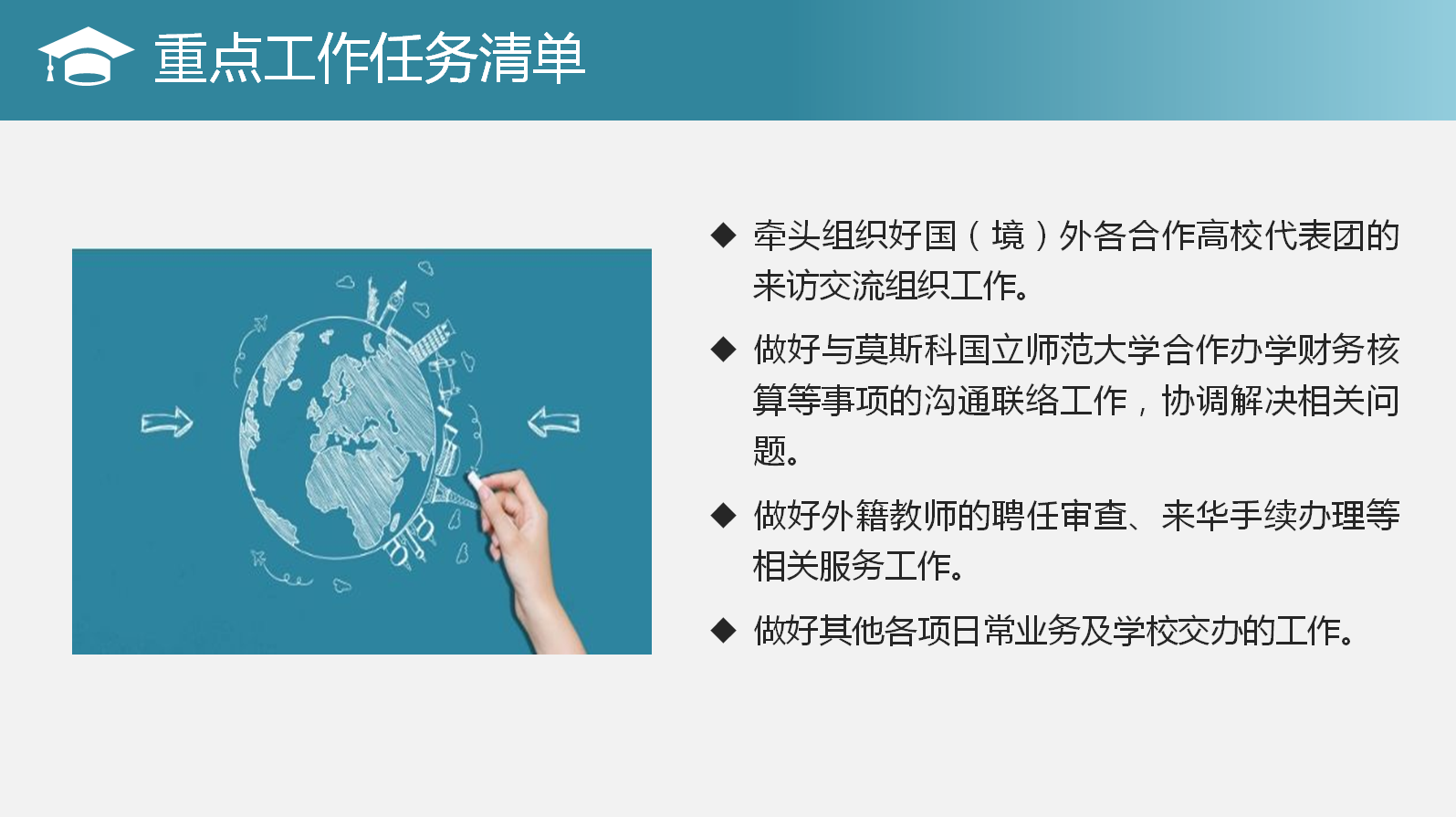 重点工作任务清单

◆ 牵头组织好国（境）外各合作高校代表团的来访交流组织工作。

◆ 做好与莫斯科国立师范大学合作办学财务核算等事项的沟通联络工作，协调解决相关问题。

◆ 做好外籍教师的聘任审查、来华手续办理等相关服务工作。

◆ 做好其他各项日常业务及学校交办的工作。